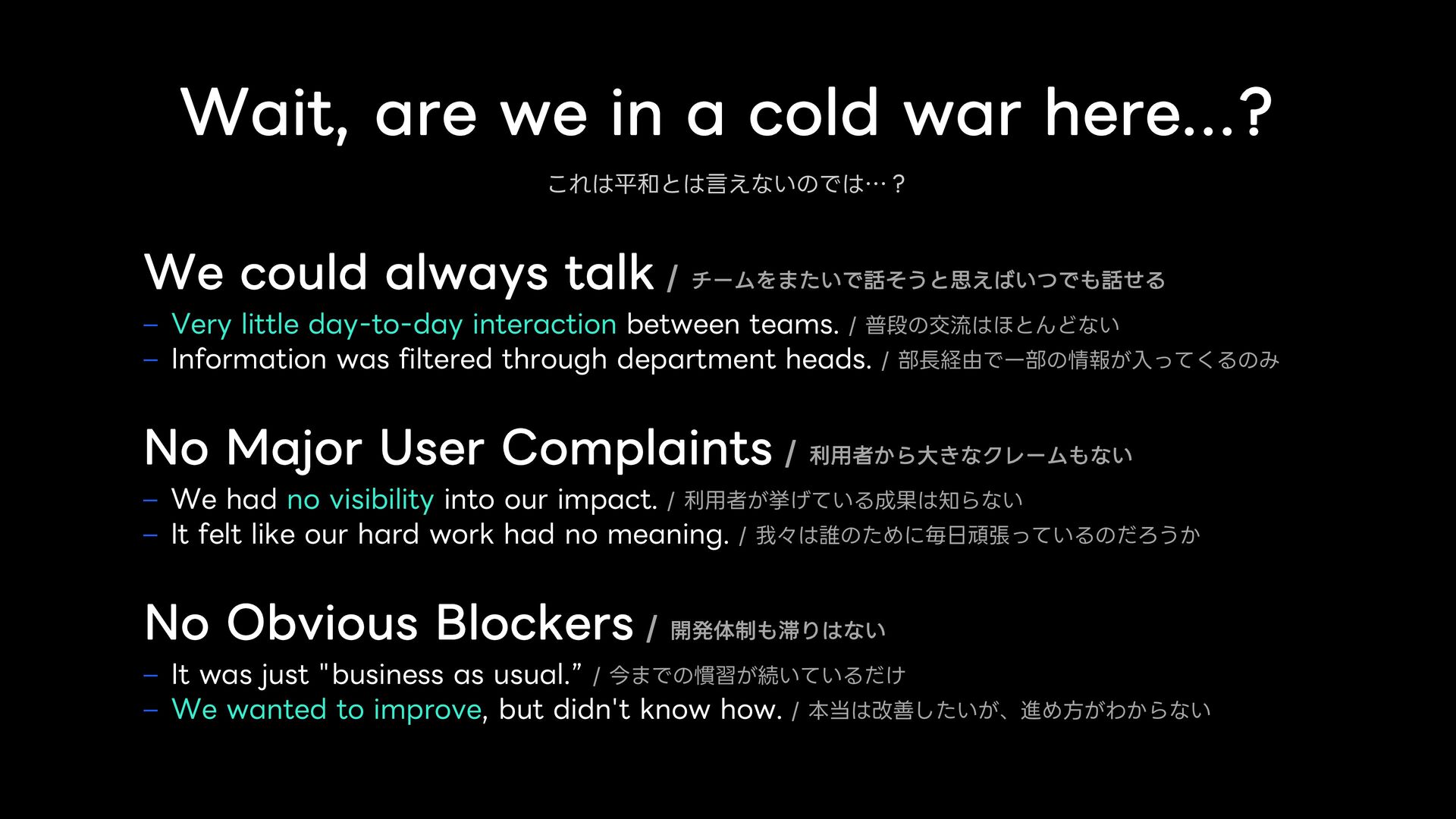 Wait, are we in a cold war here...?

これは平和とは言えないのでは…？

We could always talk / チームをまたいで話そうと思えばいつでも話せる

– Very little day-to-day interaction between teams. / 普段の交流はほとんどない
– Information was filtered through department heads. / 部長経由で一部の情報が入ってくるのみ

No Major User Complaints / 利用者から大きなクレームもない

– We had no visibility into our impact. / 利用者が挙げている成果は知らない
– It felt like our hard work had no meaning. / 我々は誰のために毎日頑張っているのだろうか

No Obvious Blockers / 開発体制も滞りはない

– It was just "business as usual.” / 今までの慣習が続いているだけ
– We wanted to improve, but didn't know how. / 本当は改善したいが、進め方がわからない